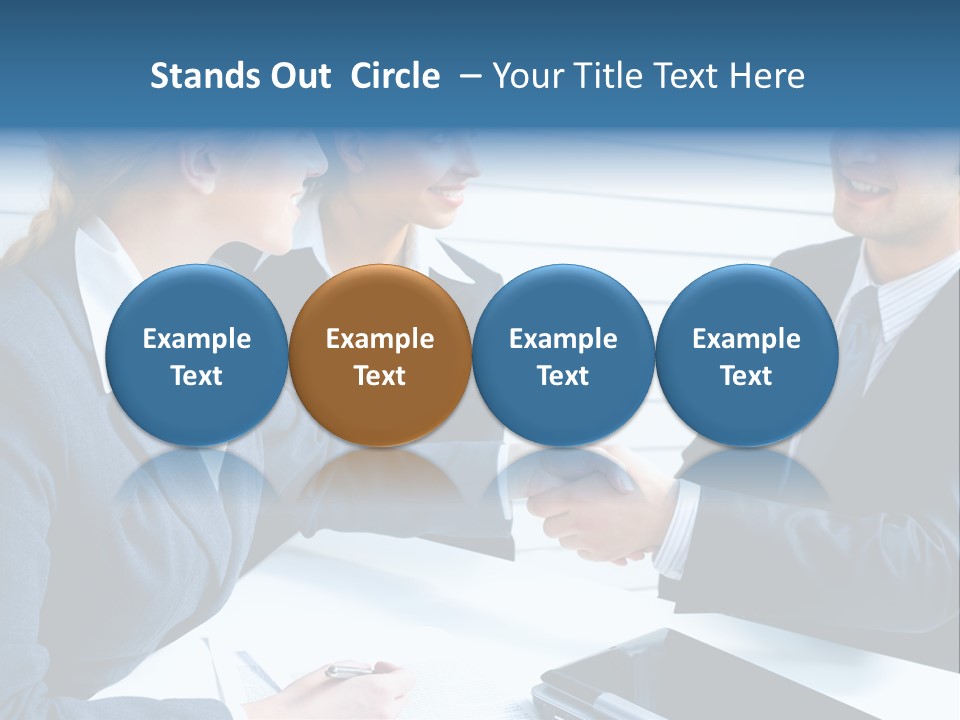 Stands Out Circle – Your Title Text Here

Example Text

Example Text

Example Text

Example Text